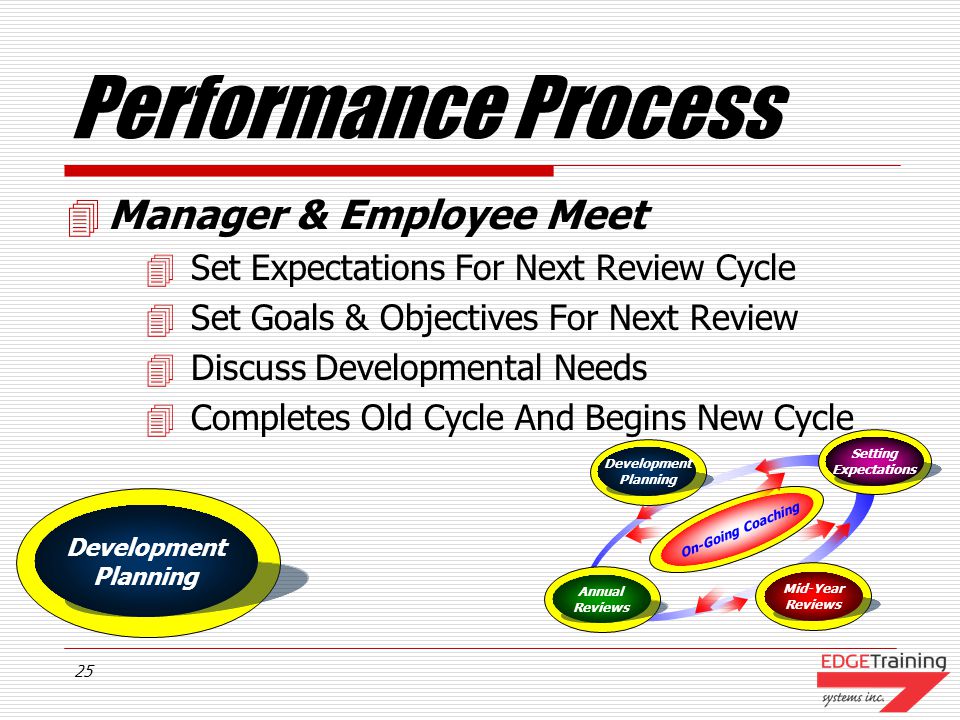 Performance Process

Manager & Employee Meet

Set Expectations For Next Review Cycle

Set Goals & Objectives For Next Review

Discuss Developmental Needs

Completes Old Cycle And Begins New Cycle

Development Planning

Development Planning

Setting Expectations

On-Going Coaching

Annual Reviews

Mid-Year Reviews

25

EDGETraining systems inc.